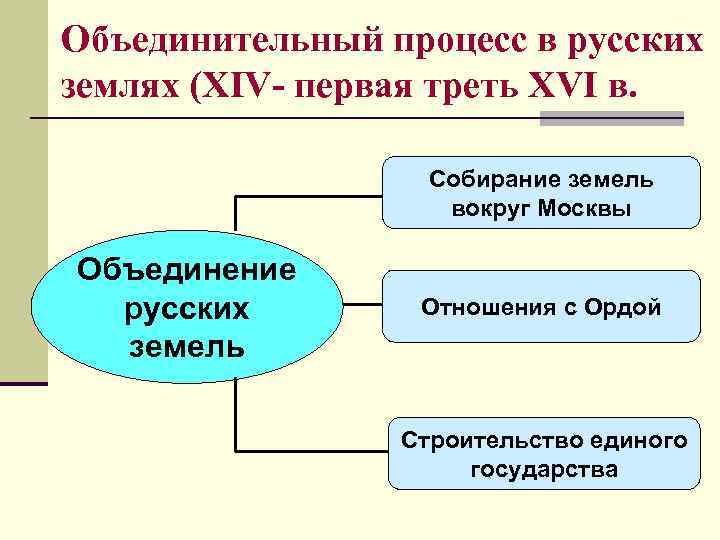 Объединительный процесс в русских землях (XIV- первая треть XVI в.

Объединение русских земель

Собирание земель вокруг Москвы

Отношения с Ордой

Строительство единого государства